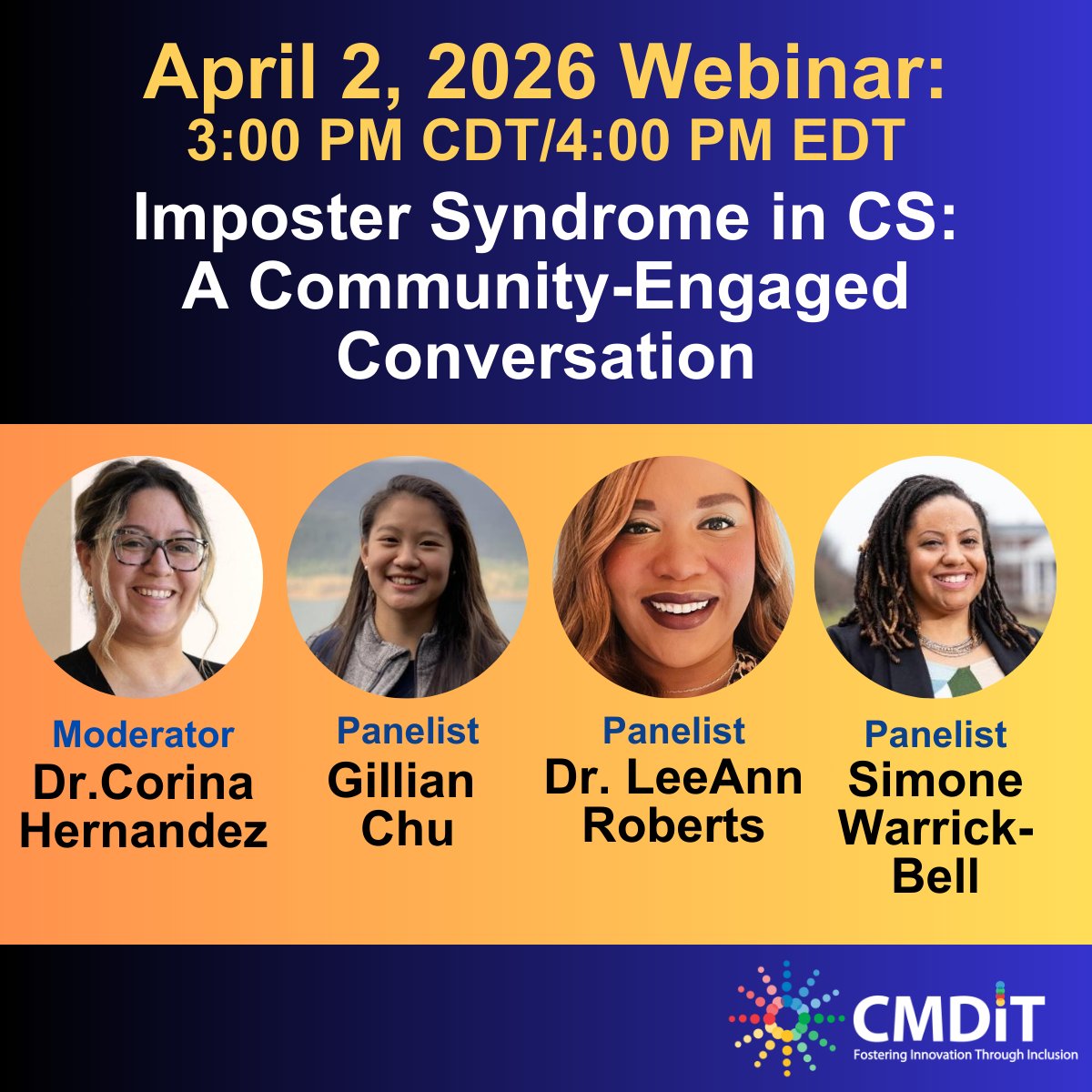 April 2, 2026 Webinar:
3:00 PM CDT/4:00 PM EDT

Imposter Syndrome in CS: A Community-Engaged Conversation

Moderator
Dr.Corina Hernandez

Panelist
Gillian Chu

Panelist
Dr. LeeAnn Roberts

Panelist
Simone Warrick-Bell

CMDiT
Fostering Innovation Through Inclusion